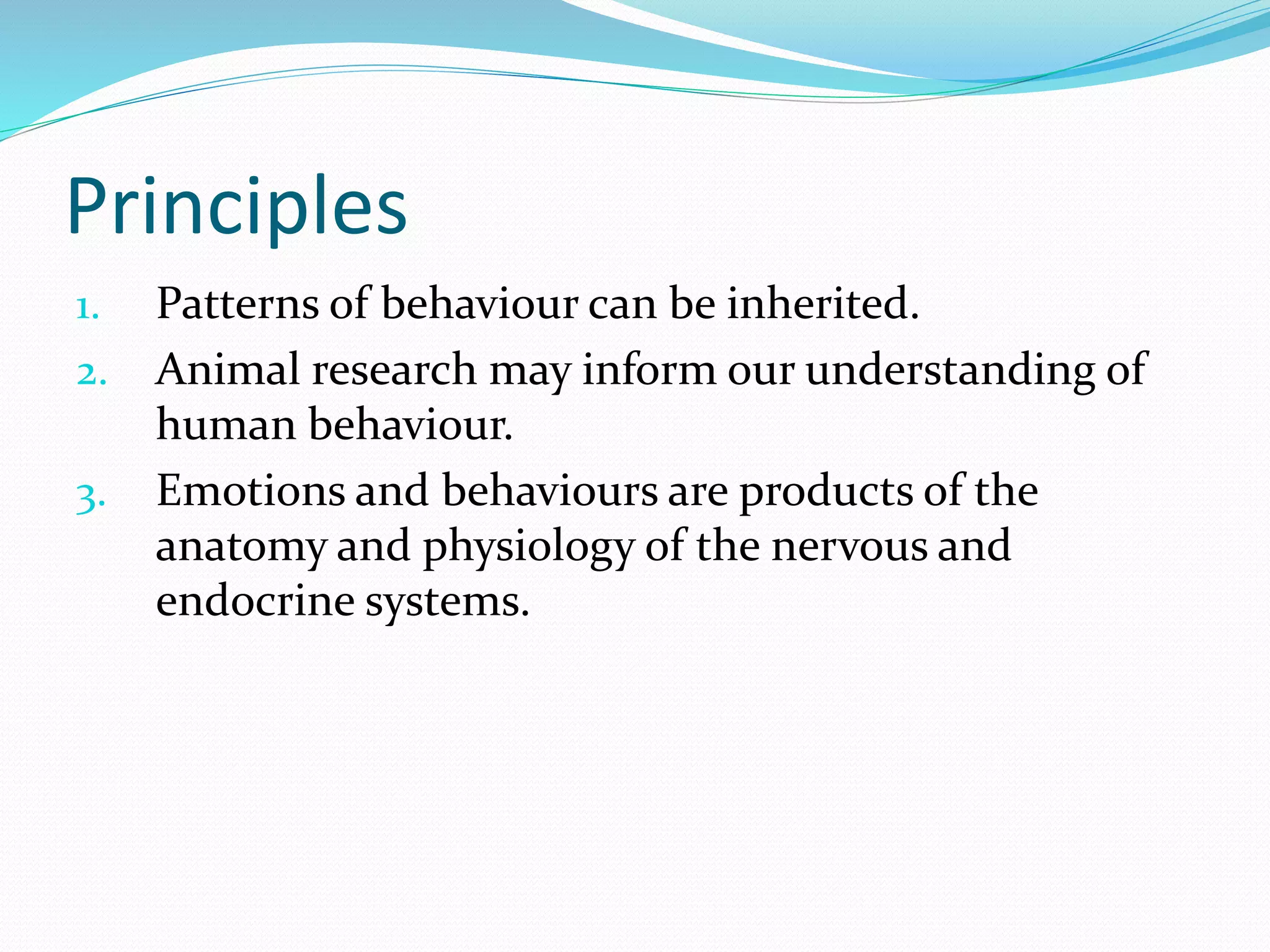 Principles

1. Patterns of behaviour can be inherited.
2. Animal research may inform our understanding of human behaviour.
3. Emotions and behaviours are products of the anatomy and physiology of the nervous and endocrine systems.